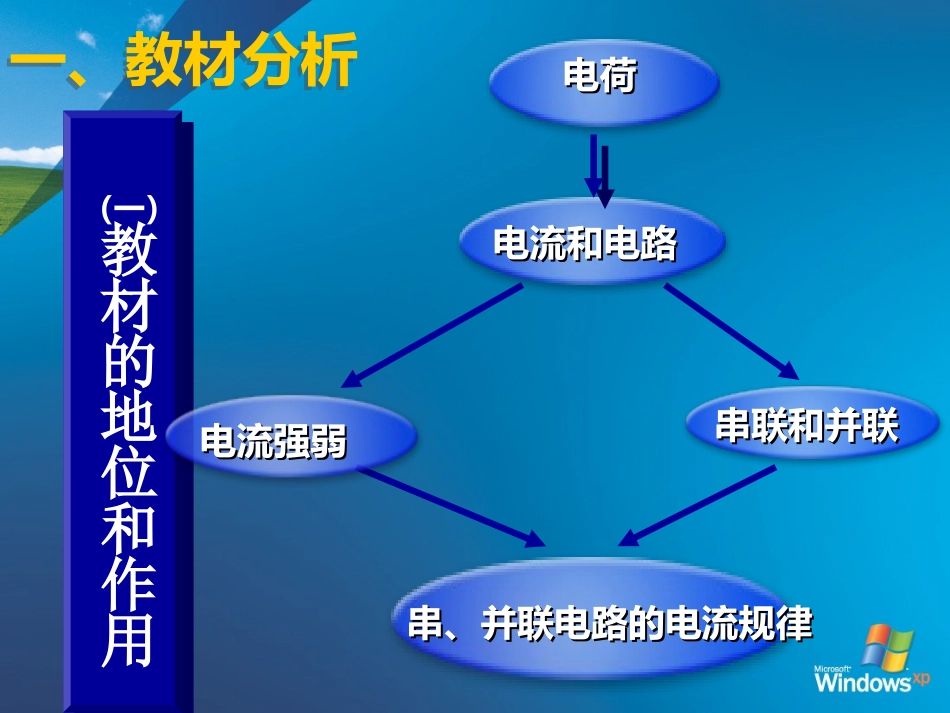 一、教材分析

(一)教材的地位和作用

电荷

电流和电路

电流强弱

串联和并联

串、并联电路的电流规律

Microsoft Windows xp